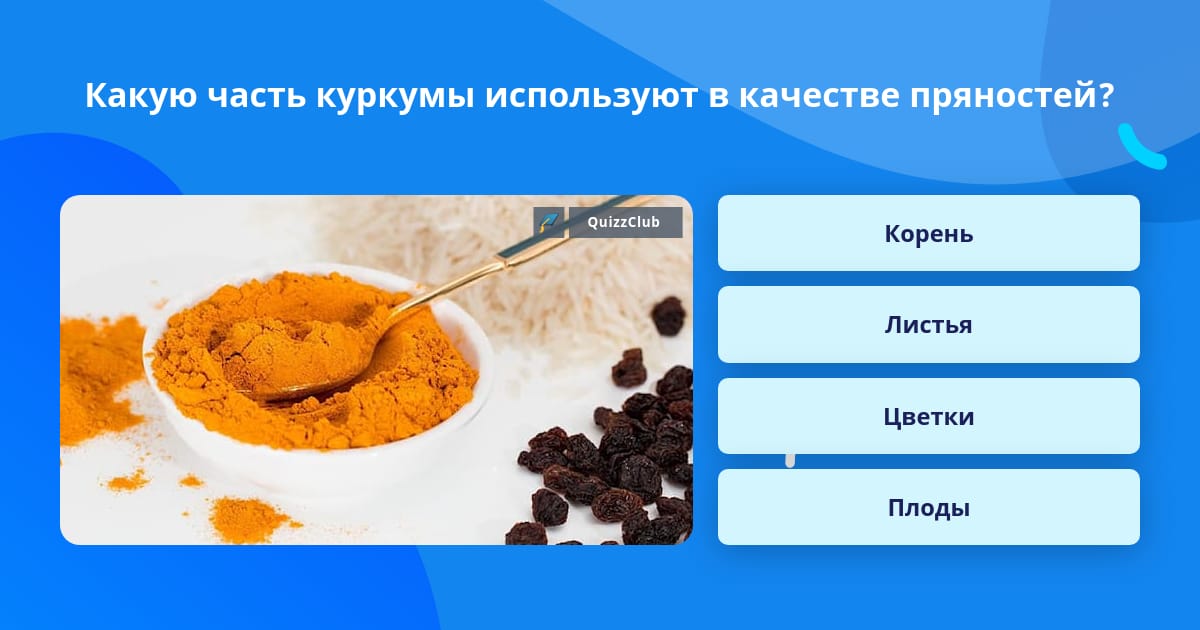 Какую часть куркумы используют в качестве пряностей?

QuizzClub

Корень

Листья

Цветки

Плоды